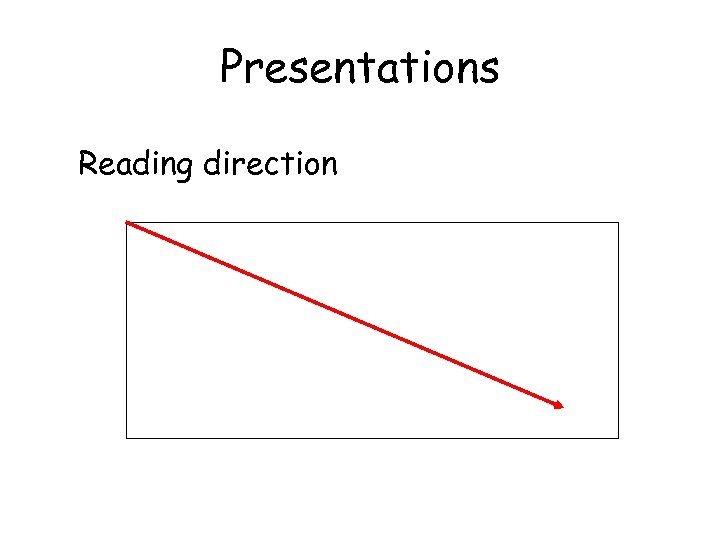 Presentations

Reading direction